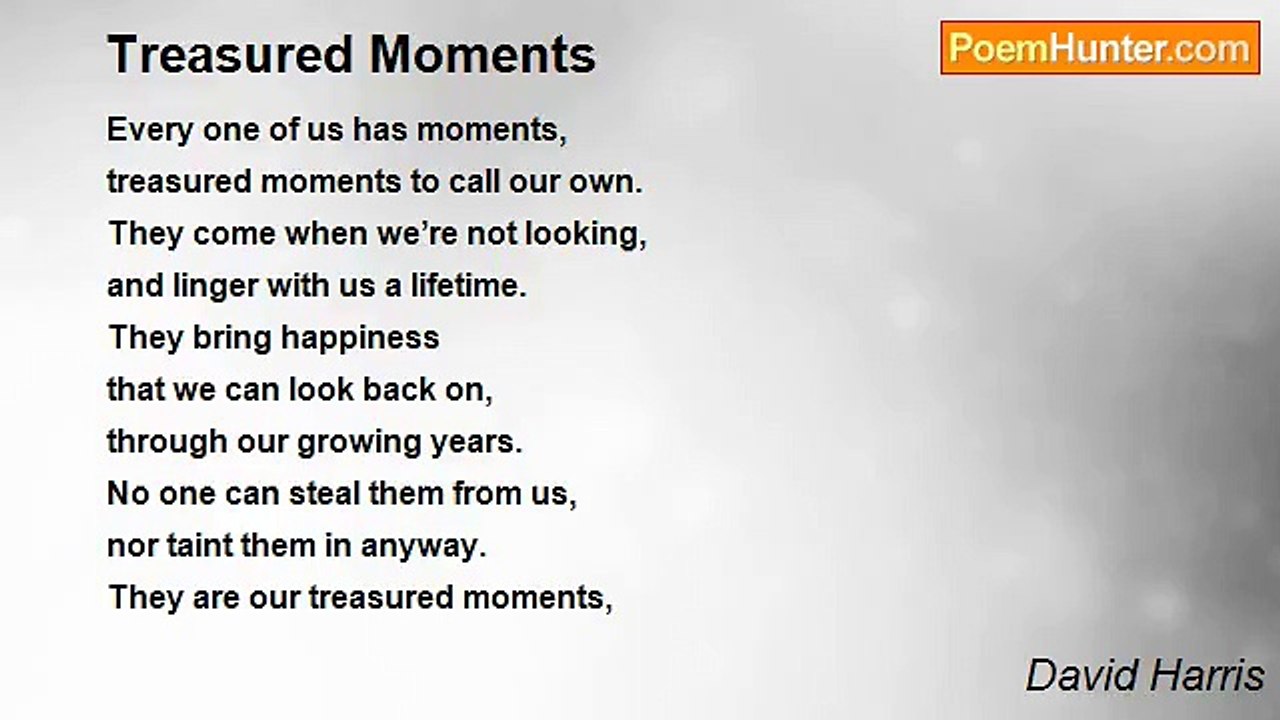 Treasured Moments

PoemHunter.com

Every one of us has moments,
treasured moments to call our own.
They come when we're not looking,
and linger with us a lifetime.
They bring happiness
that we can look back on,
through our growing years.
No one can steal them from us,
nor taint them in anyway.
They are our treasured moments,

David Harris